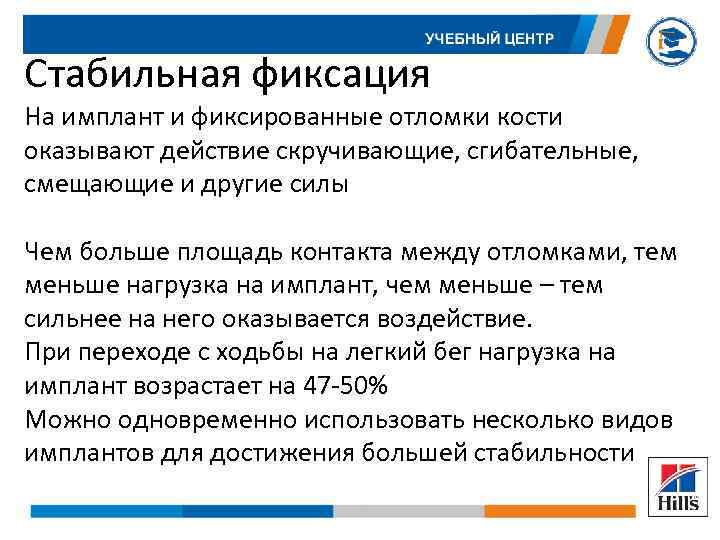 УЧЕБНЫЙ ЦЕНТР

Стабильная фиксация

На имплант и фиксированные отломки кости оказывают действие скручивающие, сгибательные, смещающие и другие силы

Чем больше площадь контакта между отломками, тем меньше нагрузка на имплант, чем меньше – тем сильнее на него оказывается воздействие.
При переходе с ходьбы на легкий бег нагрузка на имплант возрастает на 47-50%
Можно одновременно использовать несколько видов имплантов для достижения большей стабильности

Hill's